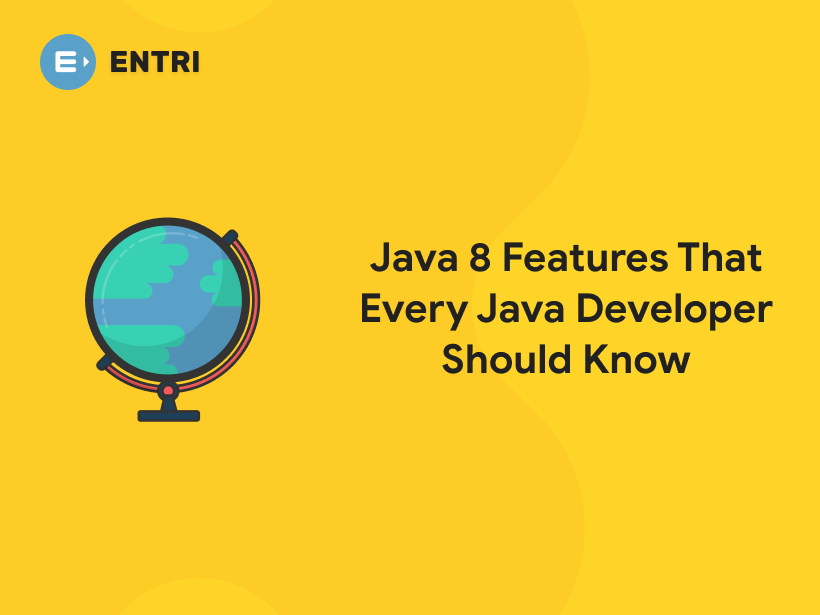 ENTRI

Java 8 Features That Every Java Developer Should Know